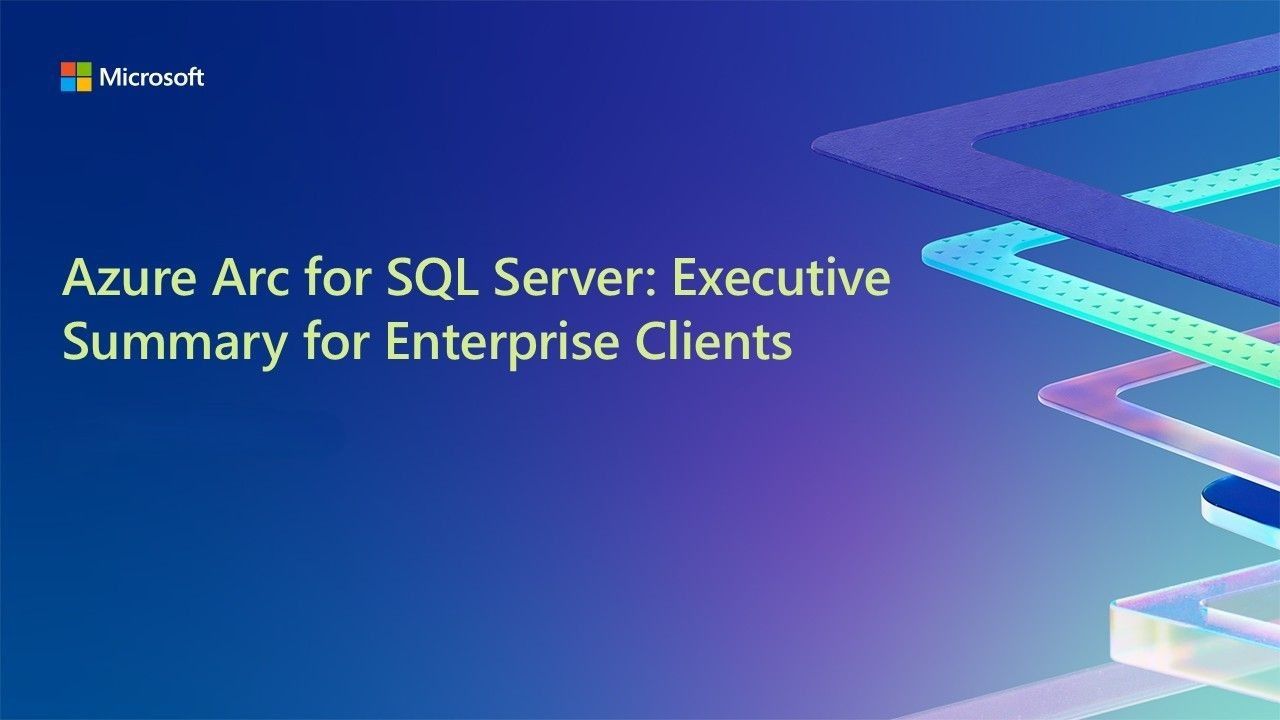 Microsoft

Azure Arc for SQL Server: Executive Summary for Enterprise Clients